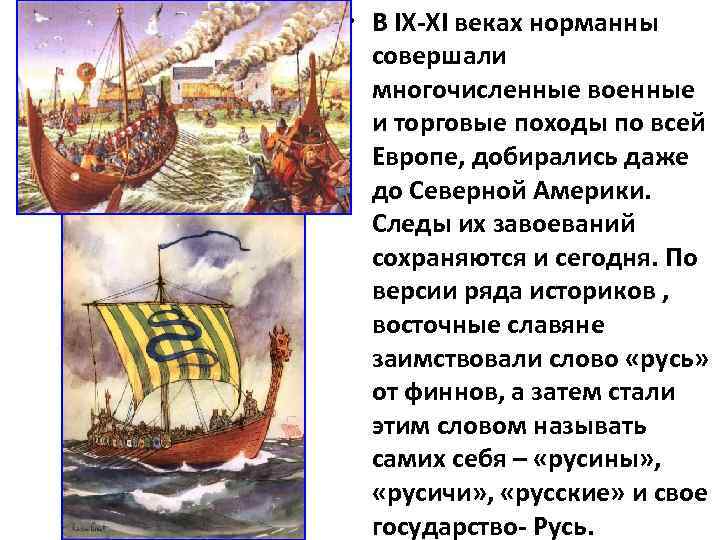 • В IX-XI веках норманны совершали многочисленные военные и торговые походы по всей Европе, добирались даже до Северной Америки. Следы их завоеваний сохраняются и сегодня. По версии ряда историков , восточные славяне заимствовали слово «русь» от финнов, а затем стали этим словом называть самих себя – «русины», «русичи», «русские» и свое государство- Русь.